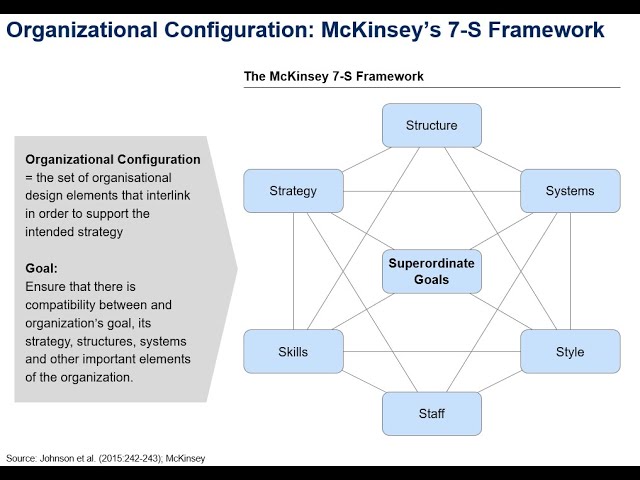 Organizational Configuration: McKinsey's 7-S Framework

Organizational Configuration = the set of organisational design elements that interlink in order to support the intended strategy

Goal:
Ensure that there is compatibility between and organization's goal, its strategy, structures, systems and other important elements of the organization.

The McKinsey 7-S Framework

Structure

Strategy

Systems

Superordinate Goals

Skills

Style

Staff

Source: Johnson et al. (2015:242-243); McKinsey